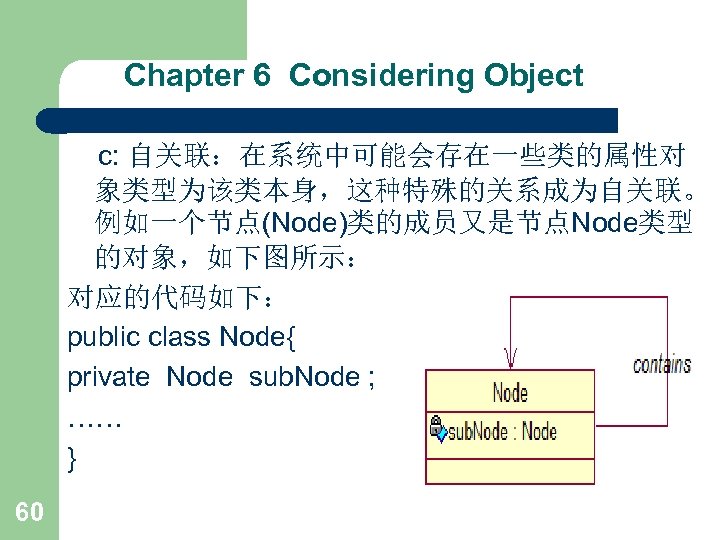 Chapter 6 Considering Object

c: 自关联：在系统中可能会存在一些类的属性对象类型为该类本身，这种特殊的关系成为自关联。例如一个节点(Node)类的成员又是节点Node类型的对象，如下图所示：

对应的代码如下：

public class Node{

private Node subNode ;

……

}

contains

Node

subNode : Node

60